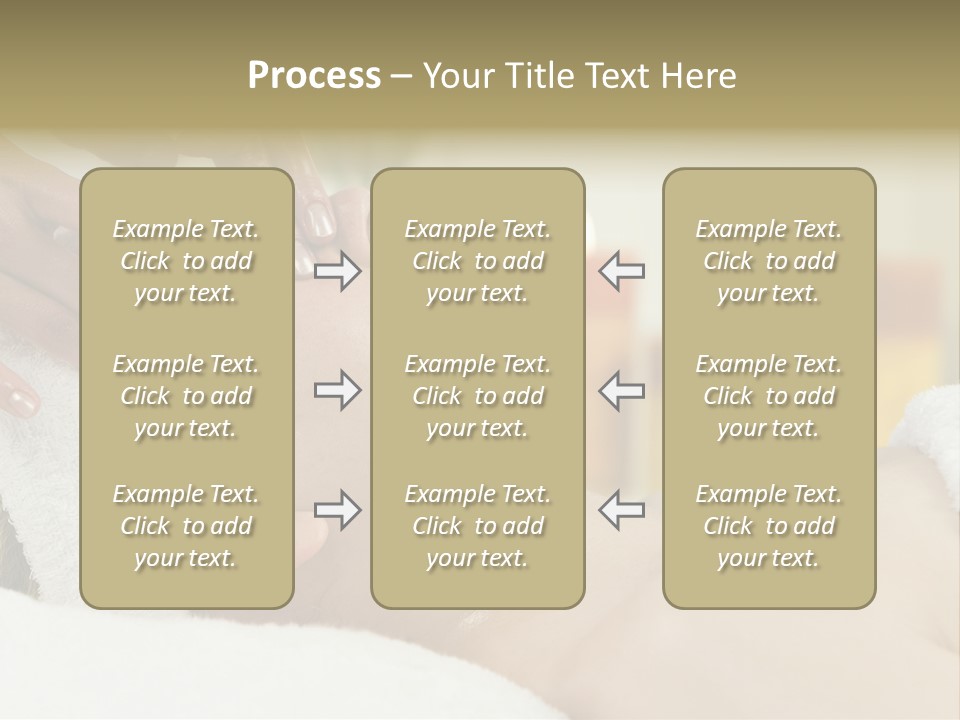 Process – Your Title Text Here

Example Text. Click to add your text.

Example Text. Click to add your text.

Example Text. Click to add your text.

Example Text. Click to add your text.

Example Text. Click to add your text.

Example Text. Click to add your text.

Example Text. Click to add your text.

Example Text. Click to add your text.

Example Text. Click to add your text.